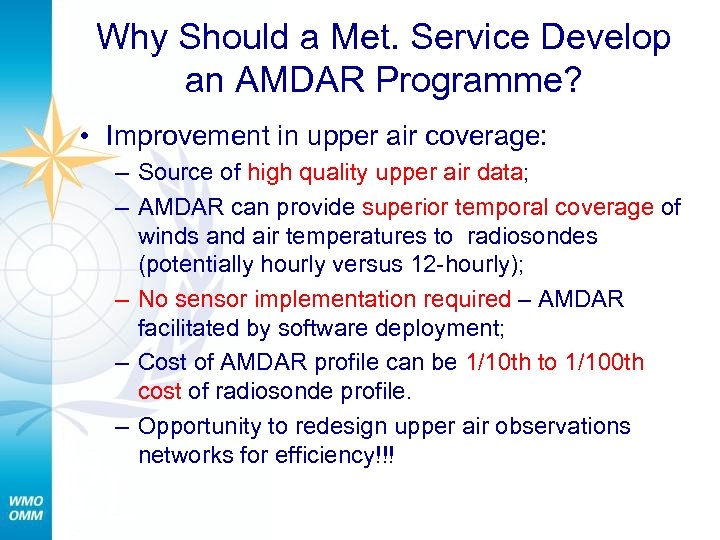 Why Should a Met. Service Develop an AMDAR Programme?

• Improvement in upper air coverage:
  – Source of high quality upper air data;
  – AMDAR can provide superior temporal coverage of winds and air temperatures to radiosondes (potentially hourly versus 12-hourly);
  – No sensor implementation required – AMDAR facilitated by software deployment;
  – Cost of AMDAR profile can be 1/10th to 1/100th cost of radiosonde profile.
  – Opportunity to redesign upper air observations networks for efficiency!!!

WMO
OMM